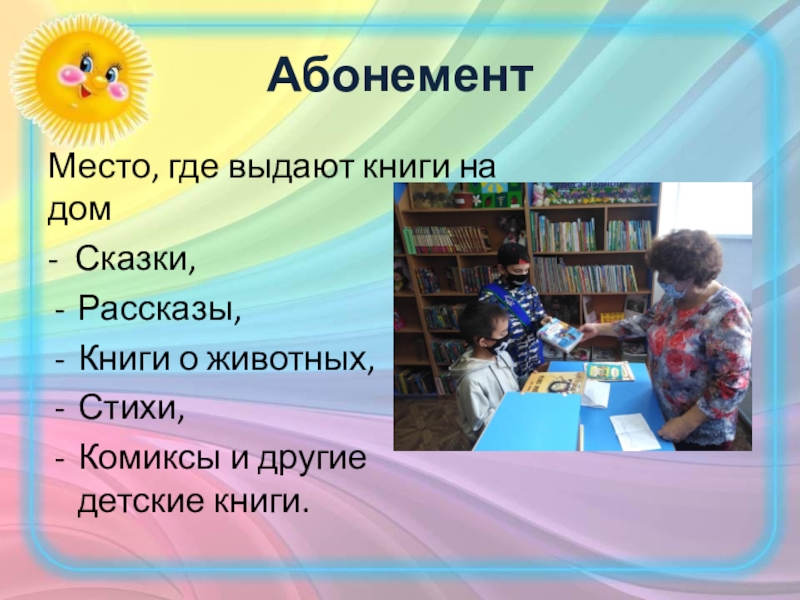 Абонемент

Место, где выдают книги на дом

- Сказки,
- Рассказы,
- Книги о животных,
- Стихи,
- Комиксы и другие детские книги.